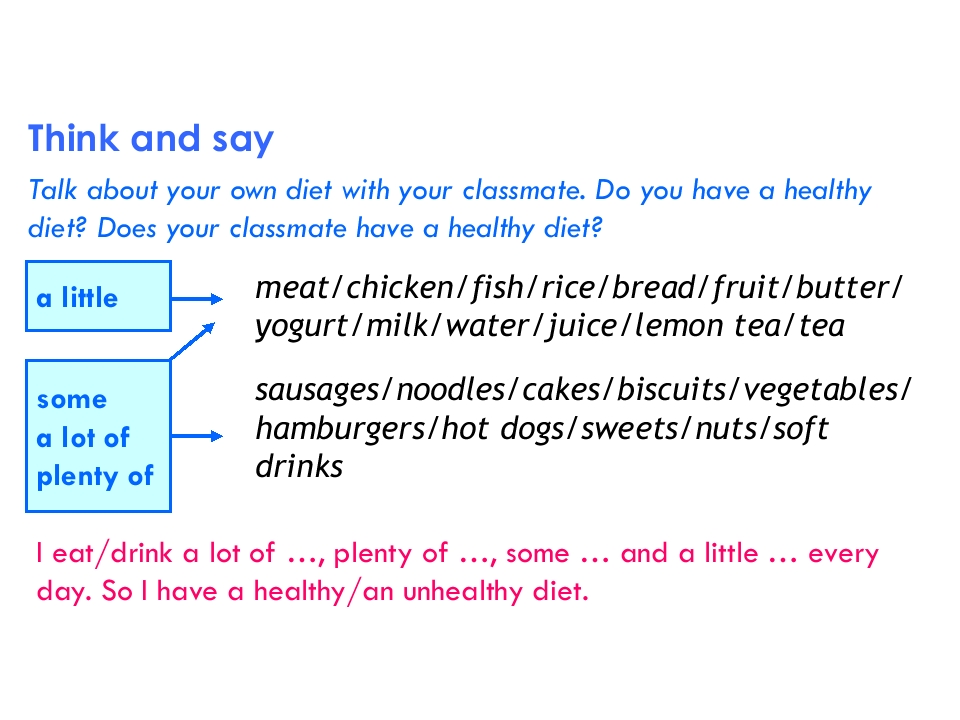 Think and say

Talk about your own diet with your classmate. Do you have a healthy diet? Does your classmate have a healthy diet?

a little

some
a lot of
plenty of

meat/chicken/fish/rice/bread/fruit/butter/yogurt/milk/water/juice/lemon tea/tea

sausages/noodles/cakes/biscuits/vegetables/hamburgers/hot dogs/sweets/nuts/soft drinks

I eat/drink a lot of …, plenty of …, some … and a little … every day. So I have a healthy/an unhealthy diet.